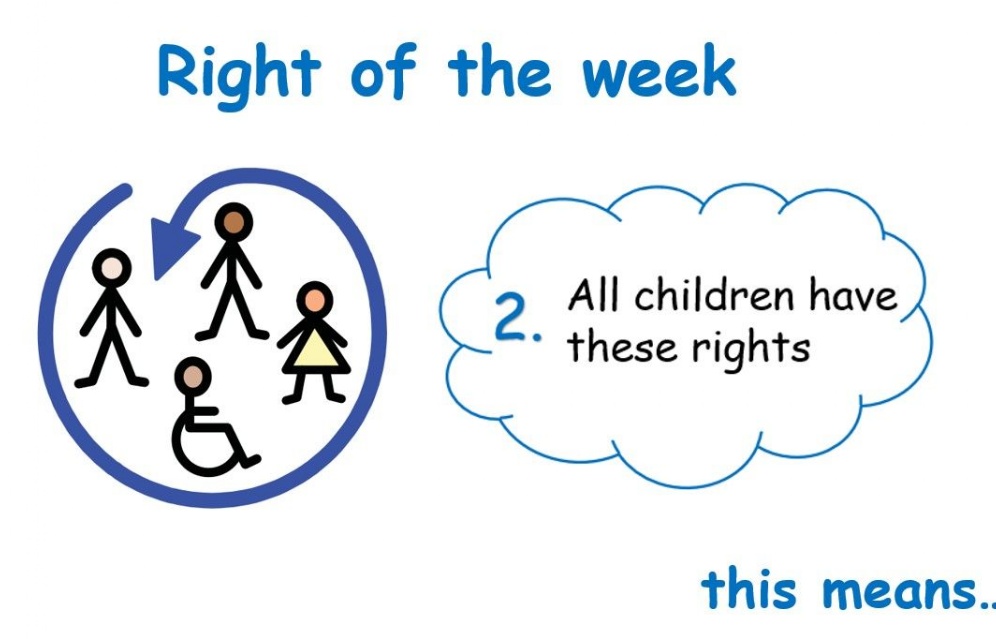 Right of the week

2. All children have these rights

this means..